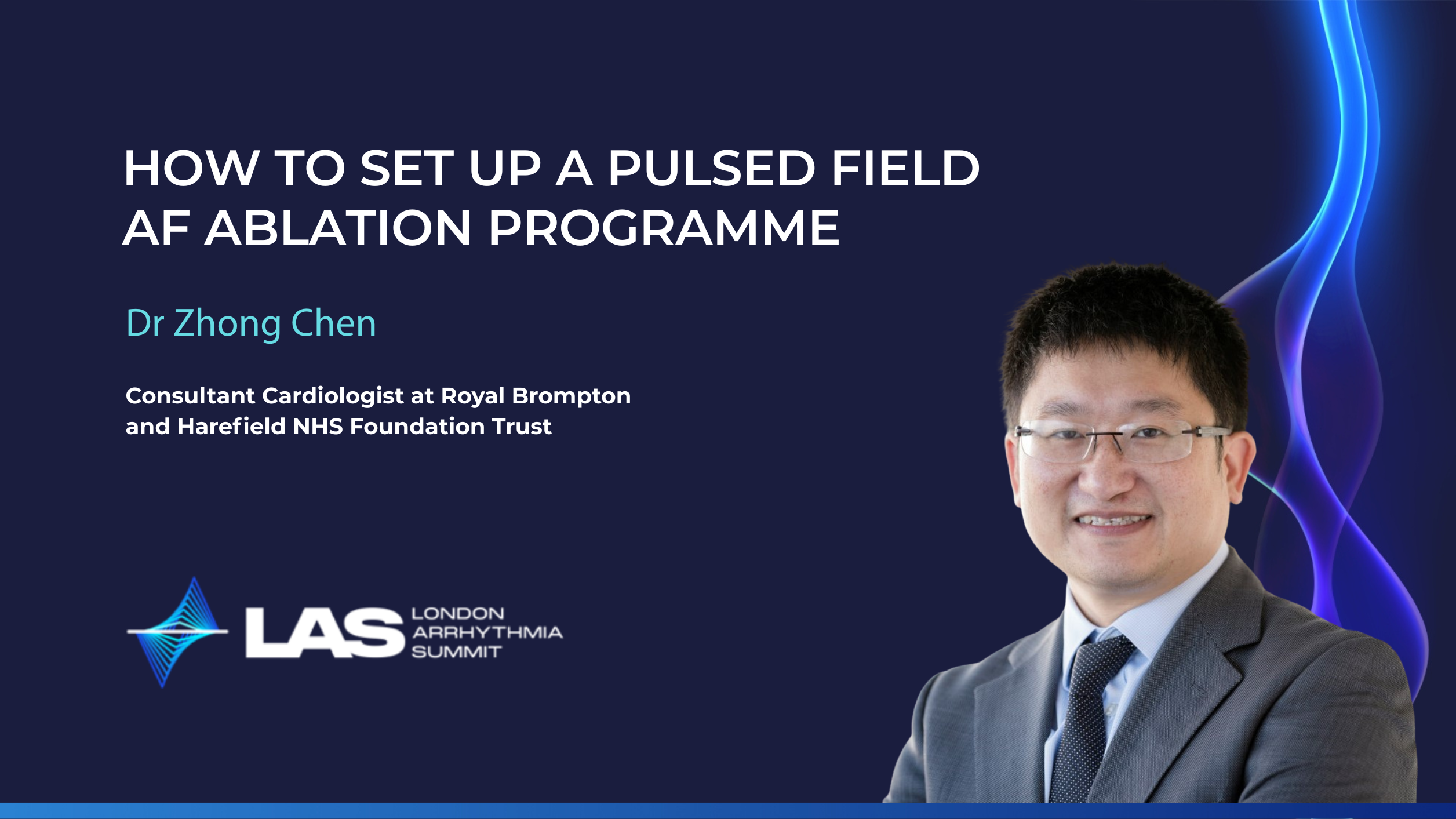 HOW TO SET UP A PULSED FIELD AF ABLATION PROGRAMME

Dr Zhong Chen

Consultant Cardiologist at Royal Brompton and Harefield NHS Foundation Trust

LAS LONDON ARRHYTHMIA SUMMIT